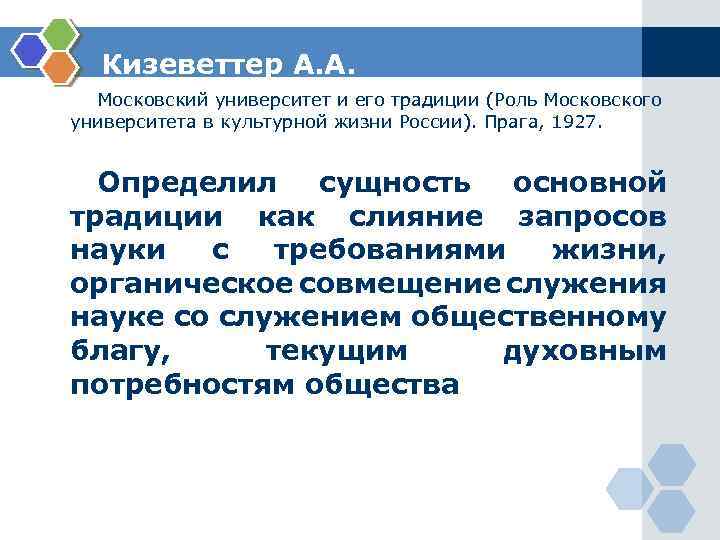 Кизеветтер А.А.

Московский университет и его традиции (Роль Московского университета в культурной жизни России). Прага, 1927.

Определил сущность основной традиции как слияние запросов науки с требованиями жизни, органическое совмещение служения науке со служением общественному благу, текущим духовным потребностям общества